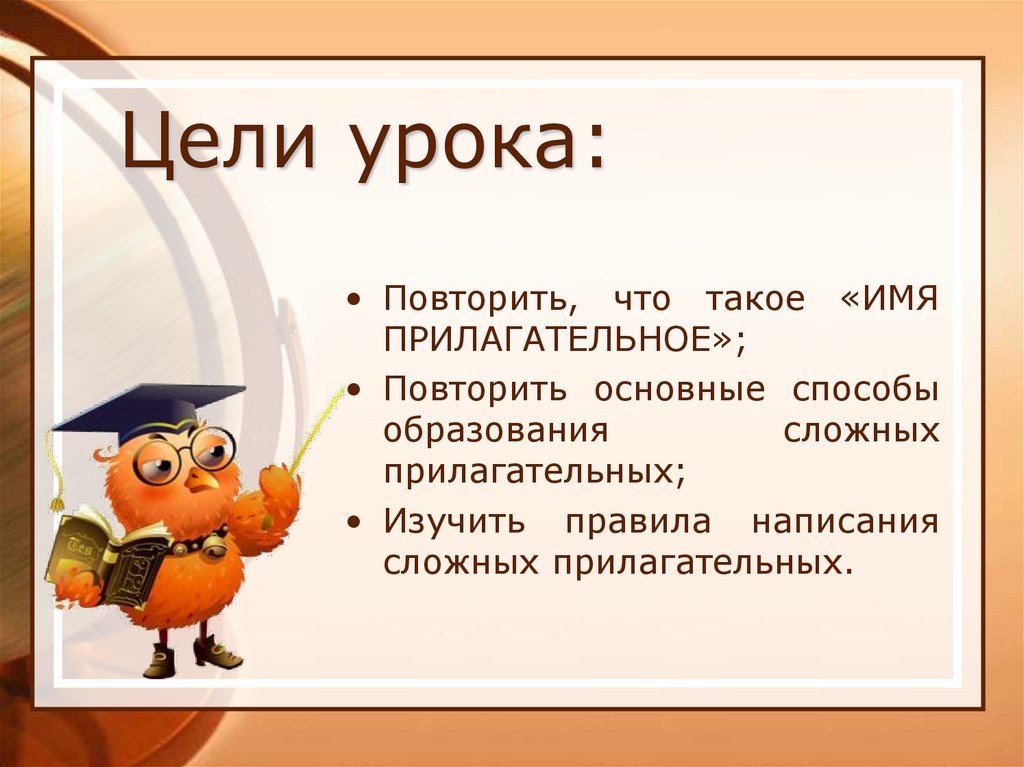 Цели урока:

• Повторить, что такое «ИМЯ ПРИЛАГАТЕЛЬНОЕ»;
• Повторить основные способы образования сложных прилагательных;
• Изучить правила написания сложных прилагательных.